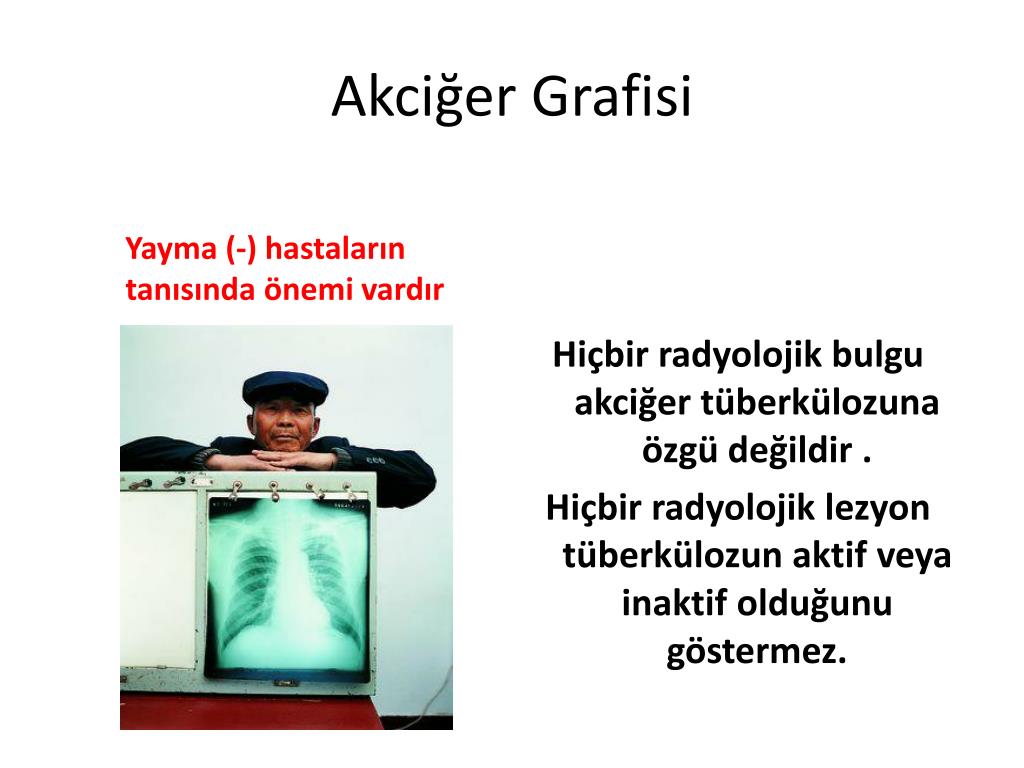 Akciğer Grafisi

Yayma (-) hastaların tanısında önemi vardır

Hiçbir radyolojik bulgu akciğer tüberkülozuna özgü değildir .

Hiçbir radyolojik lezyon tüberkülozun aktif veya inaktif olduğunu göstermez.